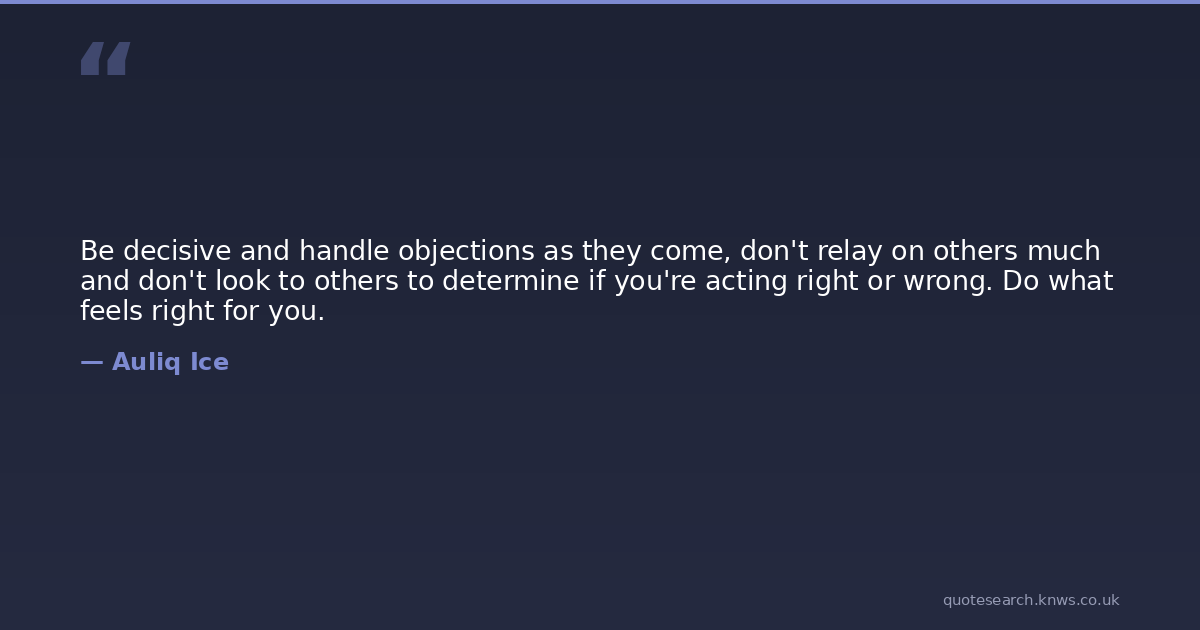 “

Be decisive and handle objections as they come, don't relay on others much and don't look to others to determine if you're acting right or wrong. Do what feels right for you.

— Auliq Ice

quotesearch.knws.co.uk